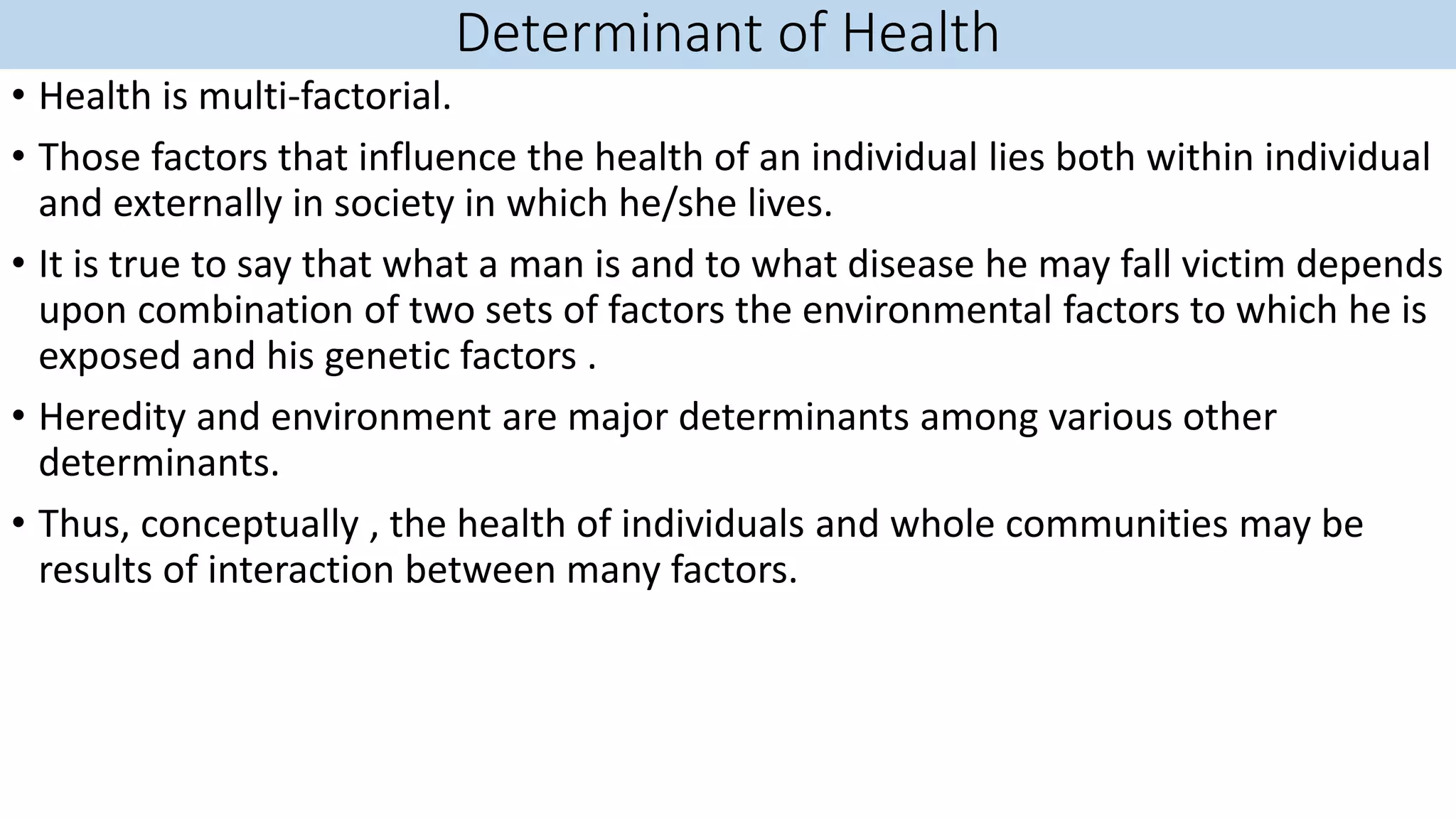 Determinant of Health

• Health is multi-factorial.

• Those factors that influence the health of an individual lies both within individual and externally in society in which he/she lives.

• It is true to say that what a man is and to what disease he may fall victim depends upon combination of two sets of factors the environmental factors to which he is exposed and his genetic factors .

• Heredity and environment are major determinants among various other determinants.

• Thus, conceptually , the health of individuals and whole communities may be results of interaction between many factors.